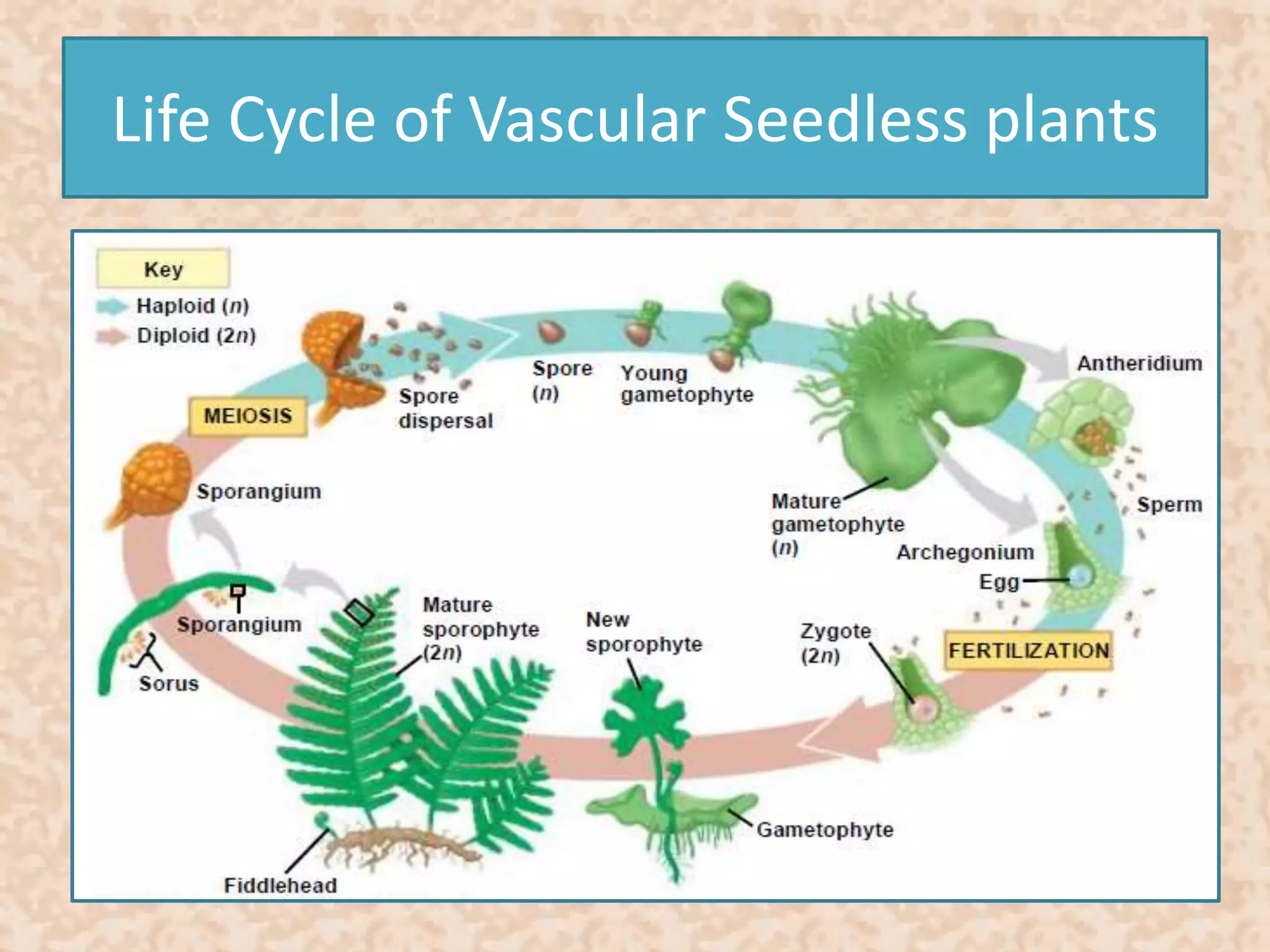 Life Cycle of Vascular Seedless plants

Key
Haploid ($n$)
Diploid ($2n$)

MEIOSIS
Spore dispersal
Spore ($n$)
Young gametophyte
Antheridium
Sporangium
Mature gametophyte ($n$)
Sperm
Archegonium
Egg
Sporangium
Sorus
Mature sporophyte ($2n$)
New sporophyte
Zygote ($2n$)
FERTILIZATION
Gametophyte
Fiddlehead